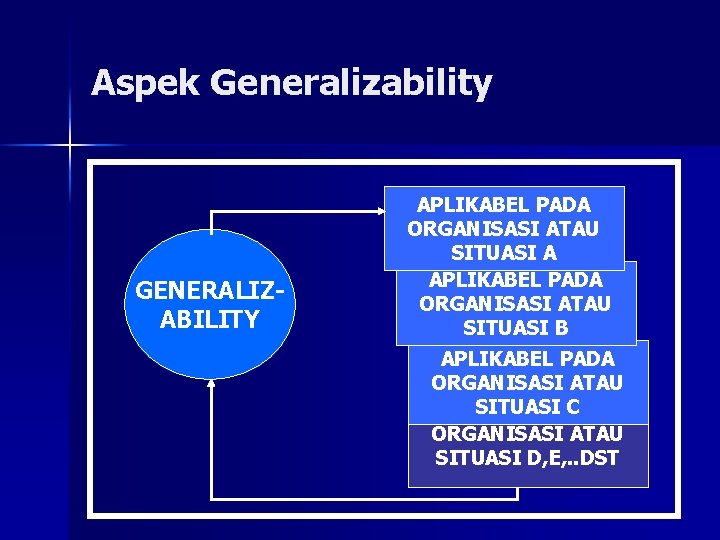 Aspek Generalizability

GENERALIZ-ABILITY

APLIKABEL PADA ORGANISASI ATAU SITUASI A

APLIKABEL PADA ORGANISASI ATAU SITUASI B

APLIKABEL PADA ORGANISASI ATAU SITUASI C

ORGANISASI ATAU SITUASI D,E,..DST